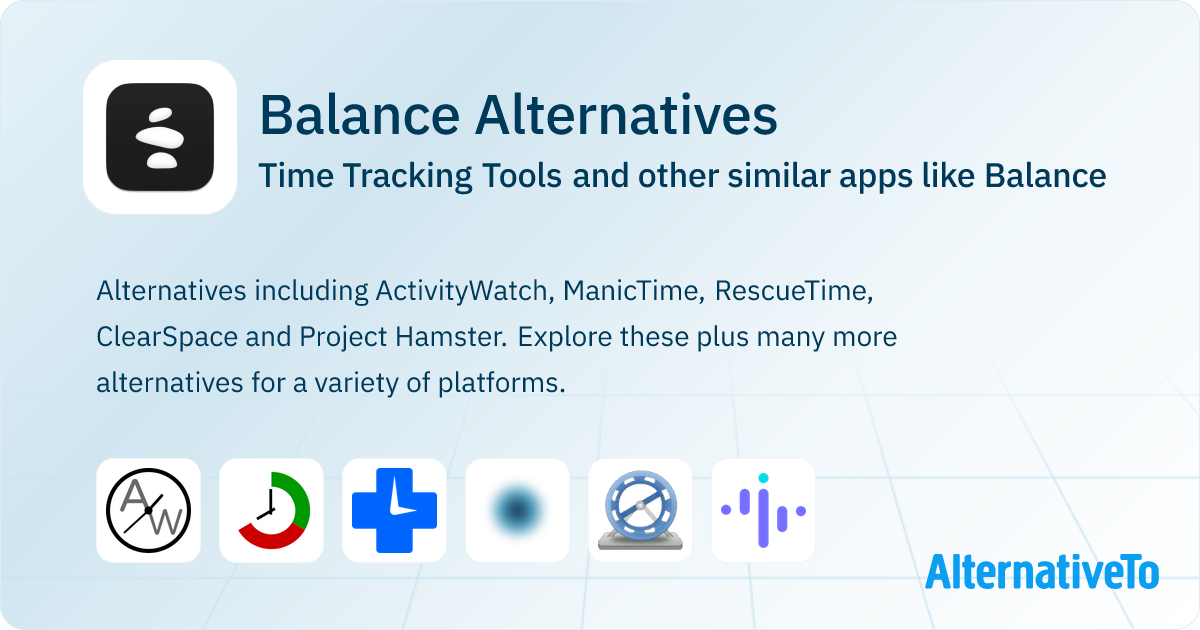 Balance Alternatives

Time Tracking Tools and other similar apps like Balance

Alternatives including ActivityWatch, ManicTime, RescueTime, ClearSpace and Project Hamster. Explore these plus many more alternatives for a variety of platforms.

AW

AlternativeTo